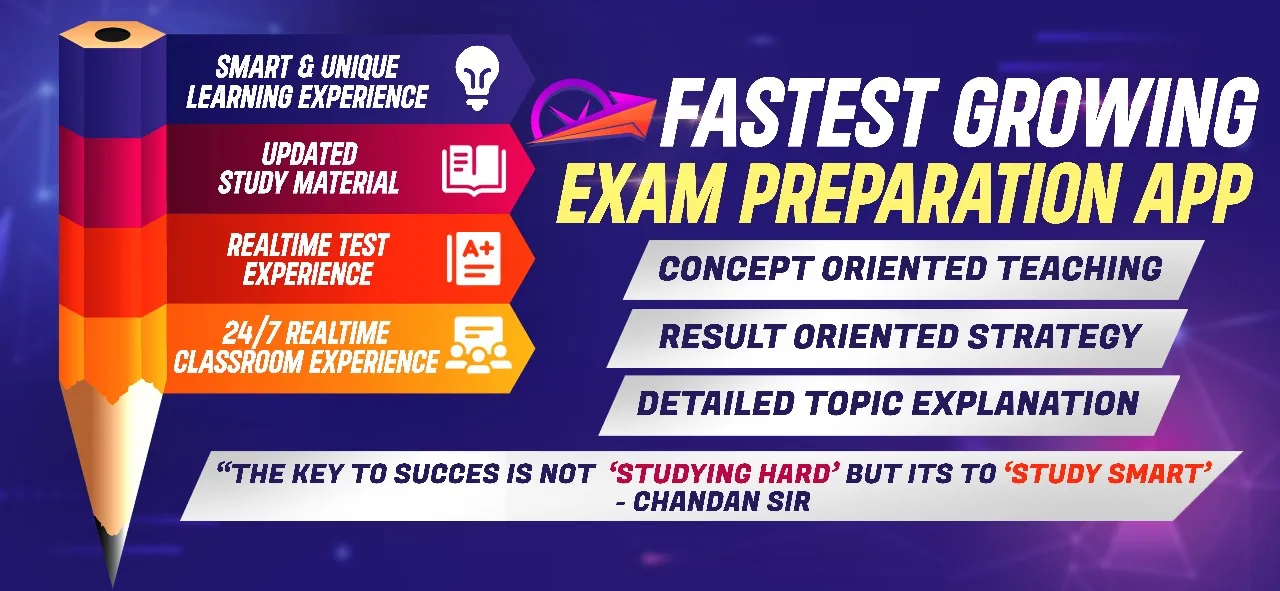 SMART & UNIQUE LEARNING EXPERIENCE

UPDATED STUDY MATERIAL

REALTIME TEST EXPERIENCE

A+

24/7 REALTIME CLASSROOM EXPERIENCE

FASTEST GROWING
EXAM PREPARATION APP

CONCEPT ORIENTED TEACHING

RESULT ORIENTED STRATEGY

DETAILED TOPIC EXPLANATION

“THE KEY TO SUCCES IS NOT ‘STUDYING HARD’ BUT ITS TO ‘STUDY SMART’
- CHANDAN SIR